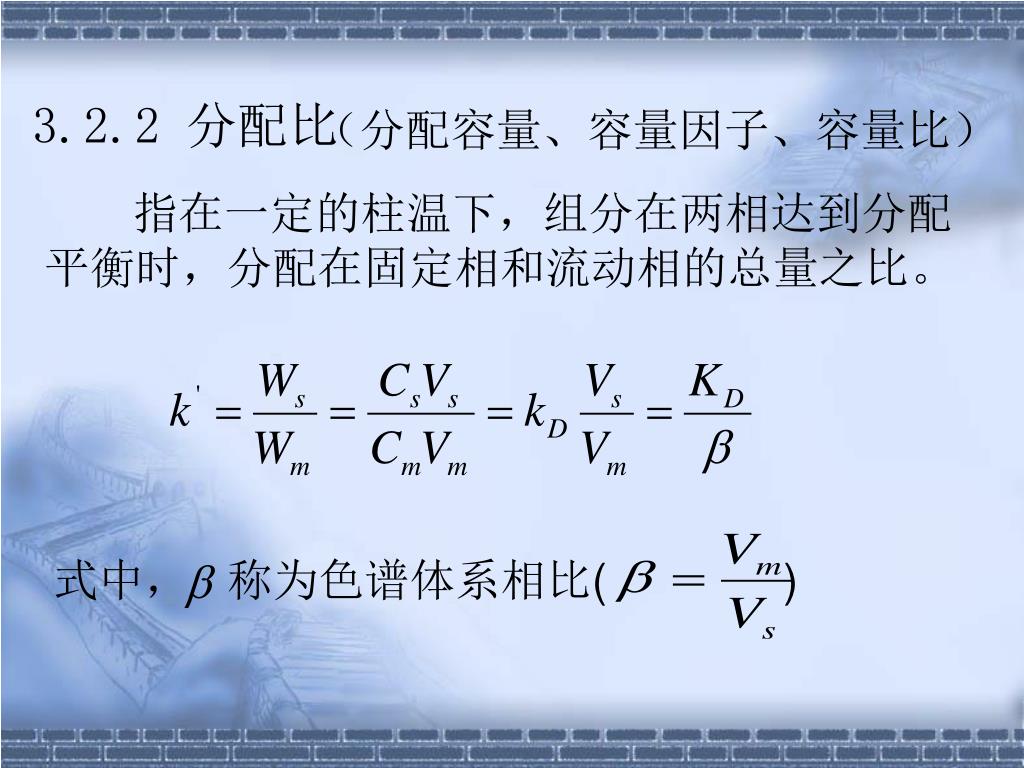 3.2.2 分配比(分配容量、容量因子、容量比)

指在一定的柱温下，组分在两相达到分配平衡时，分配在固定相和流动相的总量之比。

$k' = \frac{W_s}{W_m} = \frac{C_s V_s}{C_m V_m} = k_D \frac{V_s}{V_m} = \frac{K_D}{\beta}$

式中，$\beta$ 称为色谱体系相比($\beta = \frac{V_m}{V_s}$)